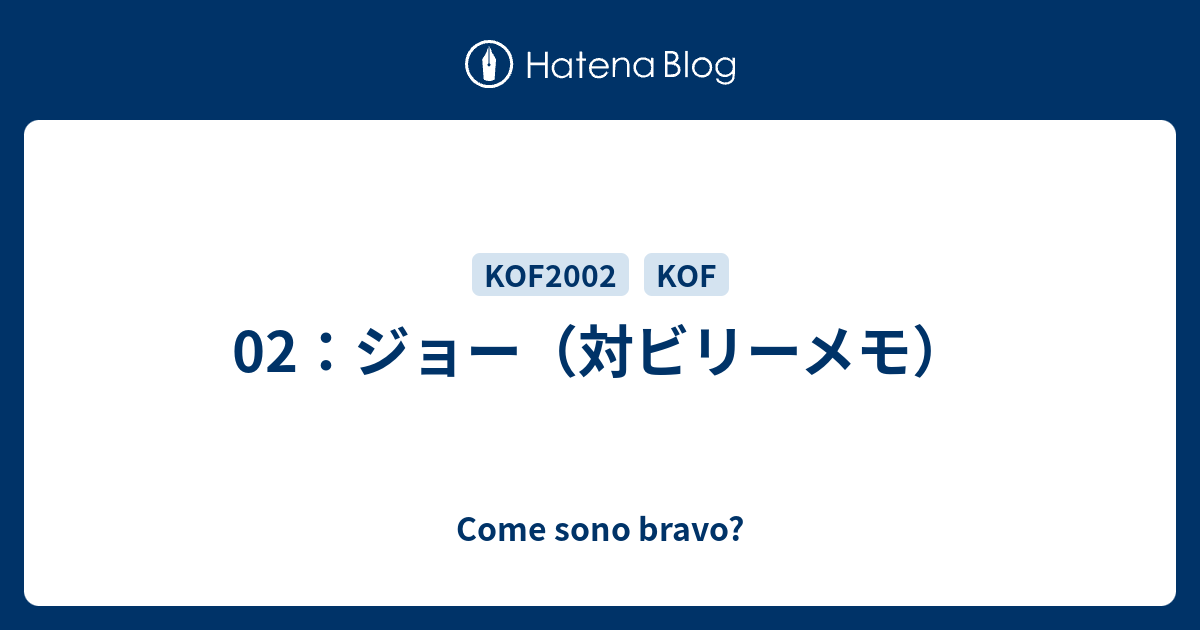 Hatena Blog

KOF2002 KOF

02：ジョー（対ビリーメモ）

Come sono bravo?